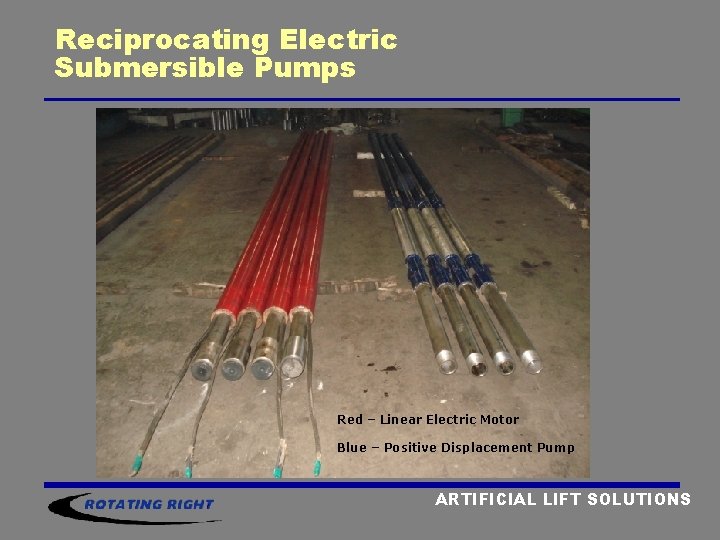 Reciprocating Electric Submersible Pumps

Red – Linear Electric Motor

Blue – Positive Displacement Pump

ROTATING RIGHT

ARTIFICIAL LIFT SOLUTIONS